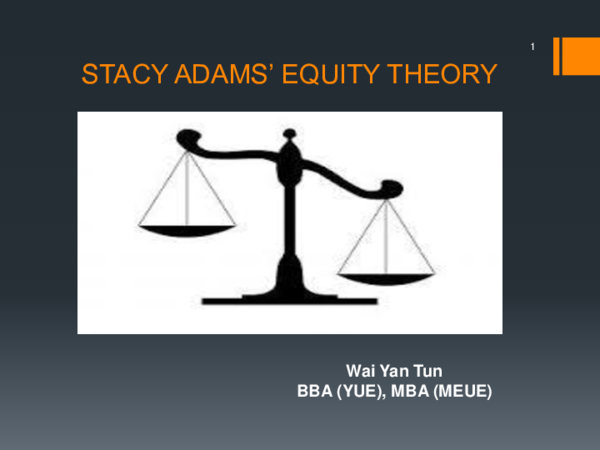 1

STACY ADAMS' EQUITY THEORY

Wai Yan Tun
BBA (YUE), MBA (MEUE)